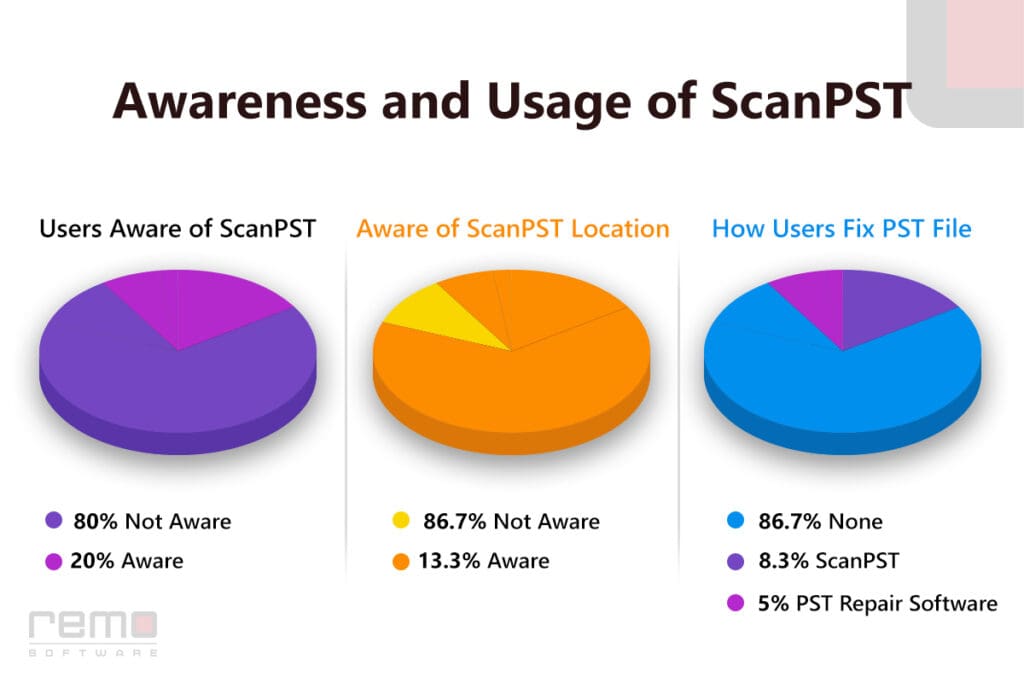 Awareness and Usage of ScanPST

Users Aware of ScanPST

80% Not Aware

20% Aware

Aware of ScanPST Location

86.7% Not Aware

13.3% Aware

How Users Fix PST File

86.7% None

8.3% ScanPST

5% PST Repair Software

remo
SOFTWARE